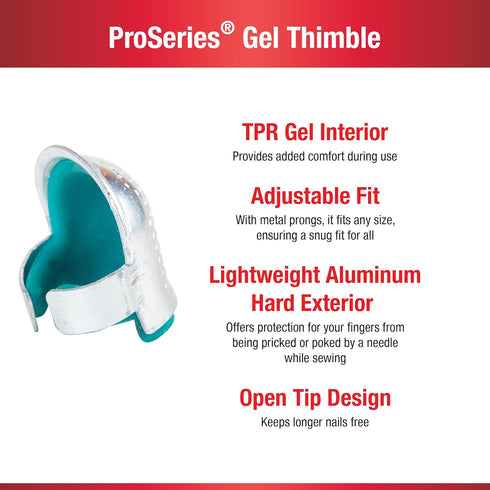 ProSeries® Gel Thimble

TPR Gel Interior
Provides added comfort during use

Adjustable Fit
With metal prongs, it fits any size, ensuring a snug fit for all

Lightweight Aluminum Hard Exterior
Offers protection for your fingers from being pricked or poked by a needle while sewing

Open Tip Design
Keeps longer nails free